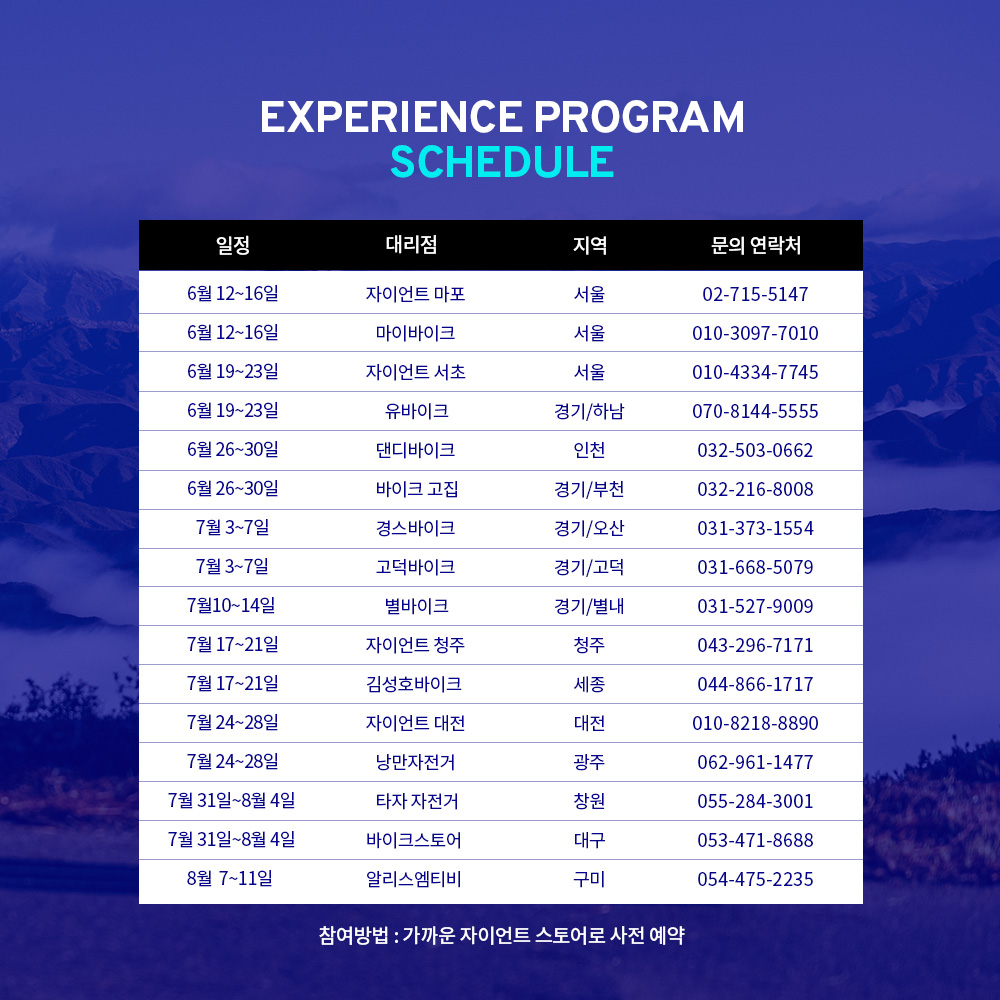 EXPERIENCE PROGRAM
SCHEDULE

| 일정 | 대리점 | 지역 | 문의 연락처 |
|---|---|---|---|
| 6월 12~16일 | 자이언트 마포 | 서울 | 02-715-5147 |
| 6월 12~16일 | 마이바이크 | 서울 | 010-3097-7010 |
| 6월 19~23일 | 자이언트 서초 | 서울 | 010-4334-7745 |
| 6월 19~23일 | 유바이크 | 경기/하남 | 070-8144-5555 |
| 6월 26~30일 | 댄디바이크 | 인천 | 032-503-0662 |
| 6월 26~30일 | 바이크 고집 | 경기/부천 | 032-216-8008 |
| 7월 3~7일 | 경스바이크 | 경기/오산 | 031-373-1554 |
| 7월 3~7일 | 고덕바이크 | 경기/고덕 | 031-668-5079 |
| 7월10~14일 | 별바이크 | 경기/별내 | 031-527-9009 |
| 7월 17~21일 | 자이언트 청주 | 청주 | 043-296-7171 |
| 7월 17~21일 | 김성호바이크 | 세종 | 044-866-1717 |
| 7월 24~28일 | 자이언트 대전 | 대전 | 010-8218-8890 |
| 7월 24~28일 | 낭만자전거 | 광주 | 062-961-1477 |
| 7월 31일~8월 4일 | 타자 자전거 | 창원 | 055-284-3001 |
| 7월 31일~8월 4일 | 바이크스토어 | 대구 | 053-471-8688 |
| 8월 7~11일 | 알리스엠티비 | 구미 | 054-475-2235 |

참여방법 : 가까운 자이언트 스토어로 사전 예약